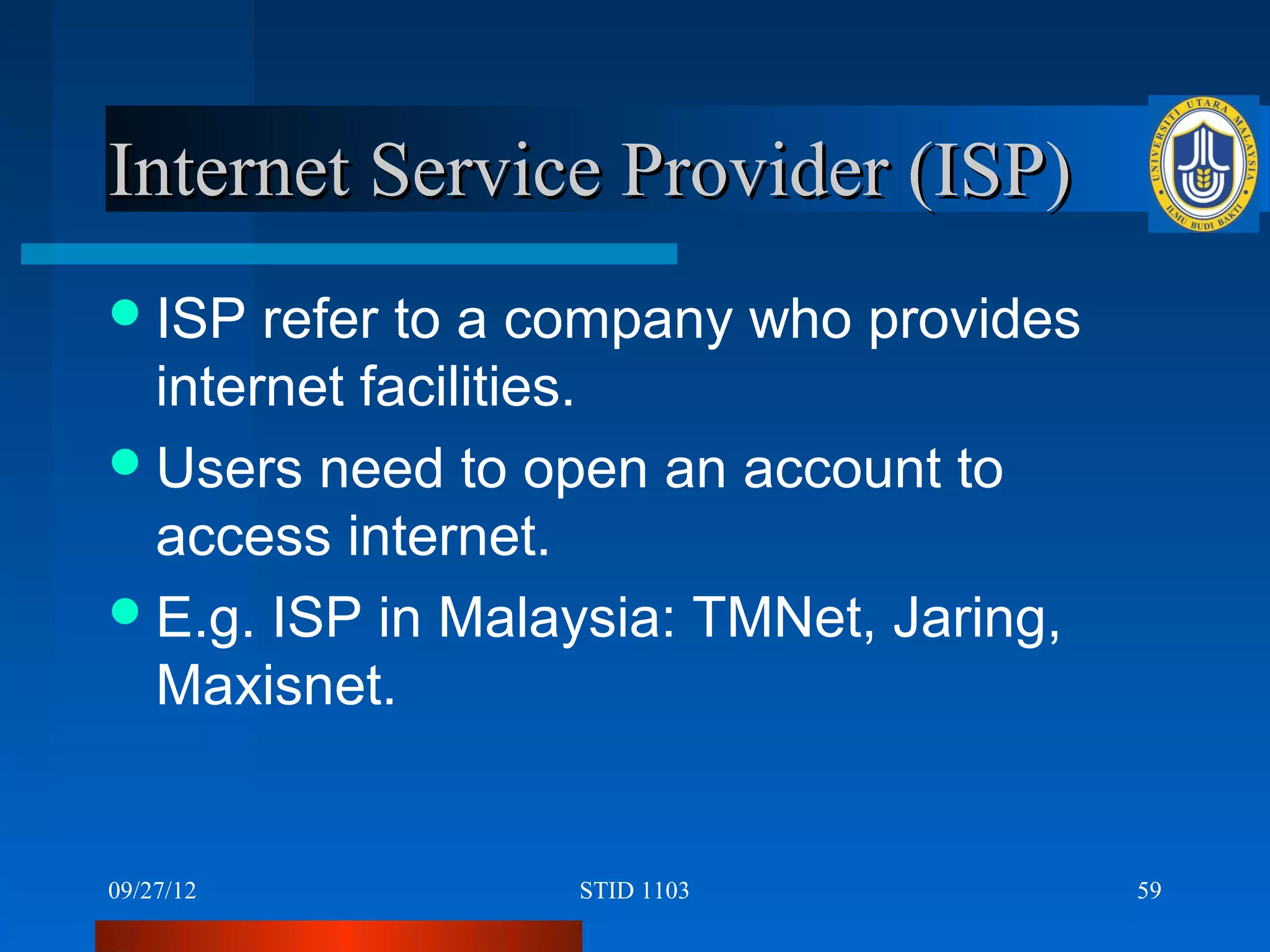 Internet Service Provider (ISP)

UNIVERSITI UTARA MALAYSIA
ILMU BUDI BAKTI

- ISP refer to a company who provides internet facilities.
- Users need to open an account to access internet.
- E.g. ISP in Malaysia: TMNet, Jaring, Maxisnet.

09/27/12

STID 1103

59